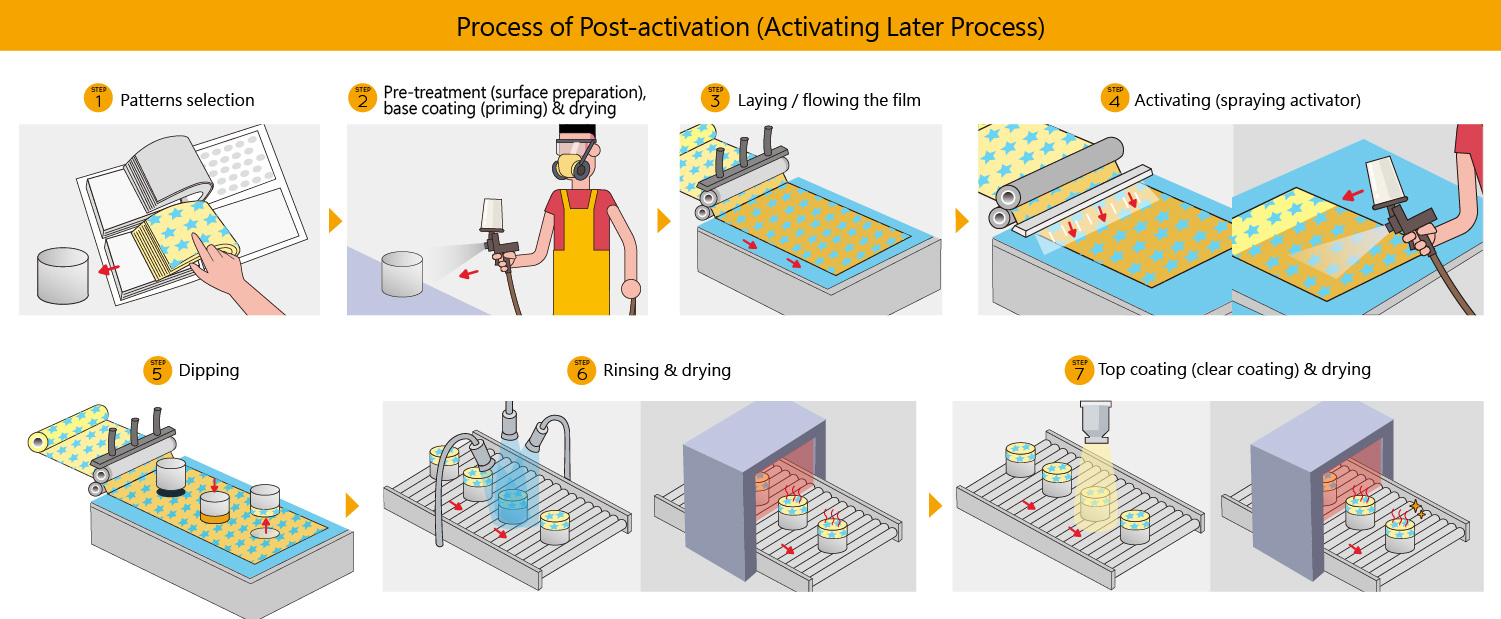 Process of Post-activation (Activating Later Process)

STEP 1 Patterns selection

STEP 2 Pre-treatment (surface preparation), base coating (priming) & drying

STEP 3 Laying / flowing the film

STEP 4 Activating (spraying activator)

STEP 5 Dipping

STEP 6 Rinsing & drying

STEP 7 Top coating (clear coating) & drying